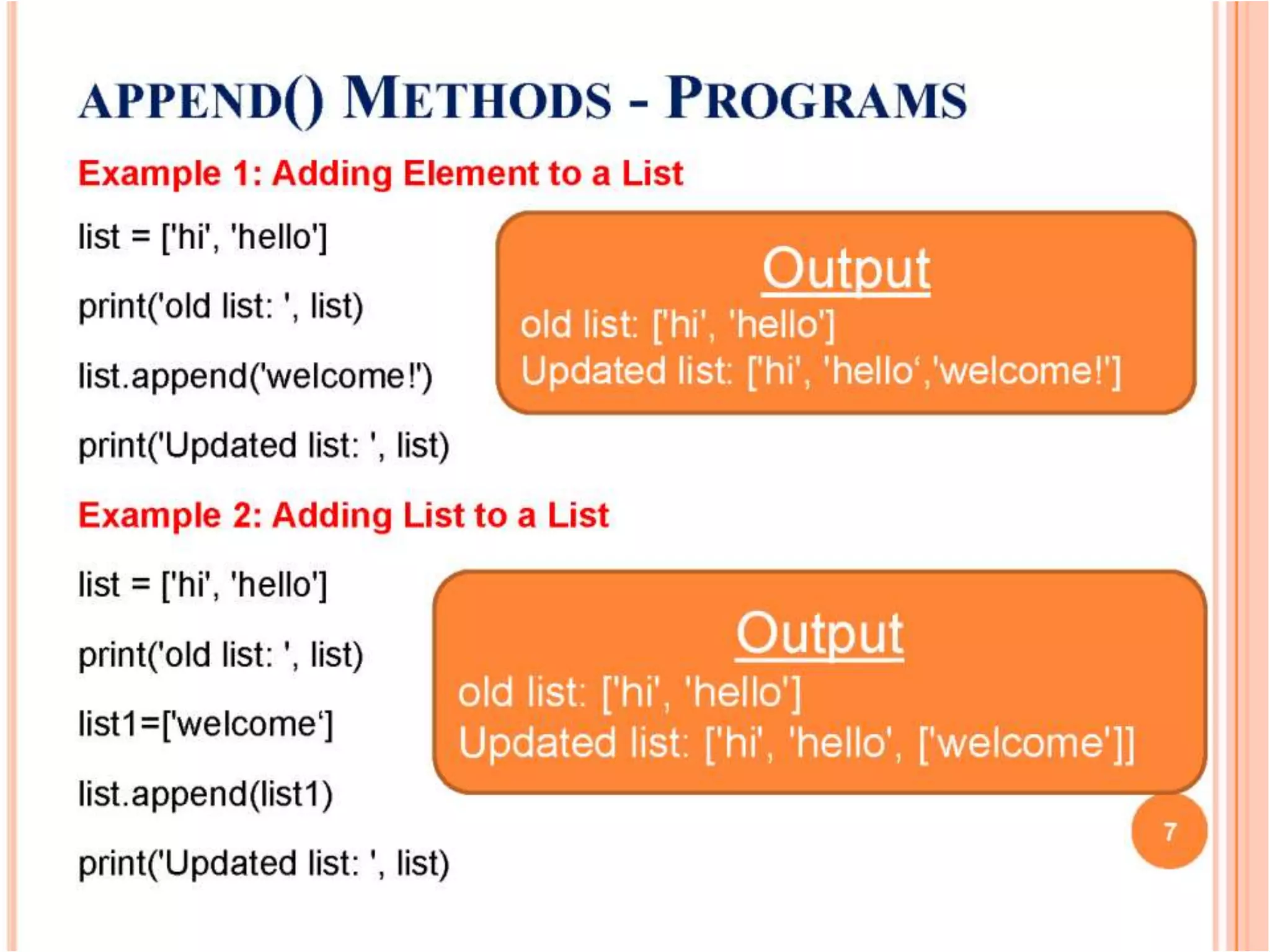 APPEND() METHODS - PROGRAMS

Example 1: Adding Element to a List

list = ['hi', 'hello']

print('old list: ', list)

list.append('welcome!')

print('Updated list: ', list)

Output
old list: ['hi', 'hello']
Updated list: ['hi', 'hello‘,'welcome!']

Example 2: Adding List to a List

list = ['hi', 'hello']

print('old list: ', list)

list1=['welcome‘]

list.append(list1)

print('Updated list: ', list)

Output
old list: ['hi', 'hello']
Updated list: ['hi', 'hello', ['welcome']]

7